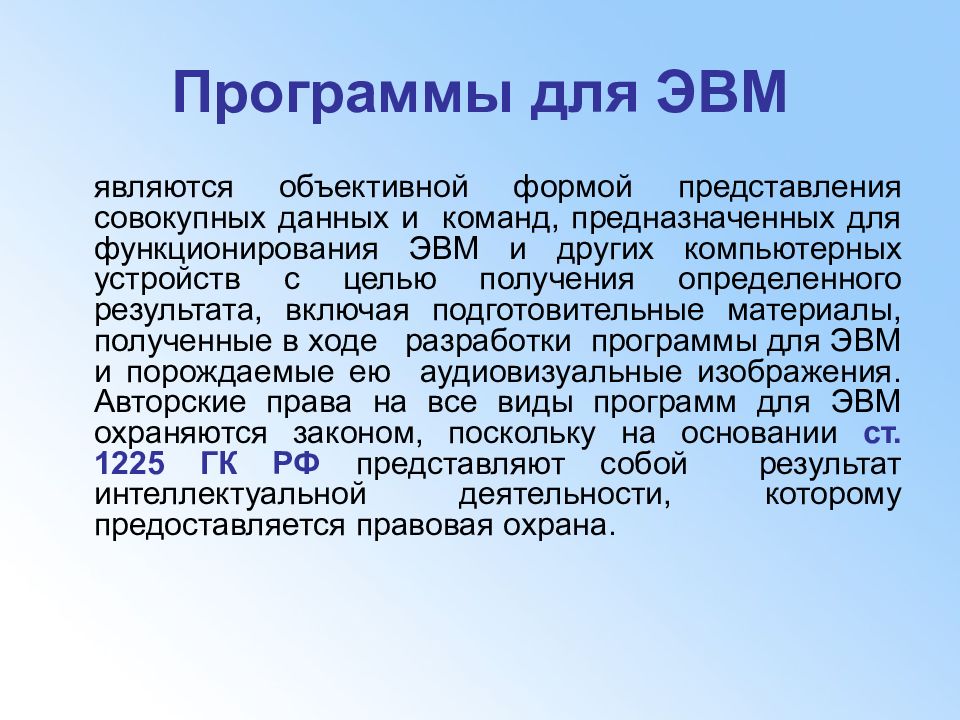 Программы для ЭВМ

являются объективной формой представления совокупных данных и команд, предназначенных для функционирования ЭВМ и других компьютерных устройств с целью получения определенного результата, включая подготовительные материалы, полученные в ходе разработки программы для ЭВМ и порождаемые ею аудиовизуальные изображения. Авторские права на все виды программ для ЭВМ охраняются законом, поскольку на основании ст. 1225 ГК РФ представляют собой результат интеллектуальной деятельности, которому предоставляется правовая охрана.